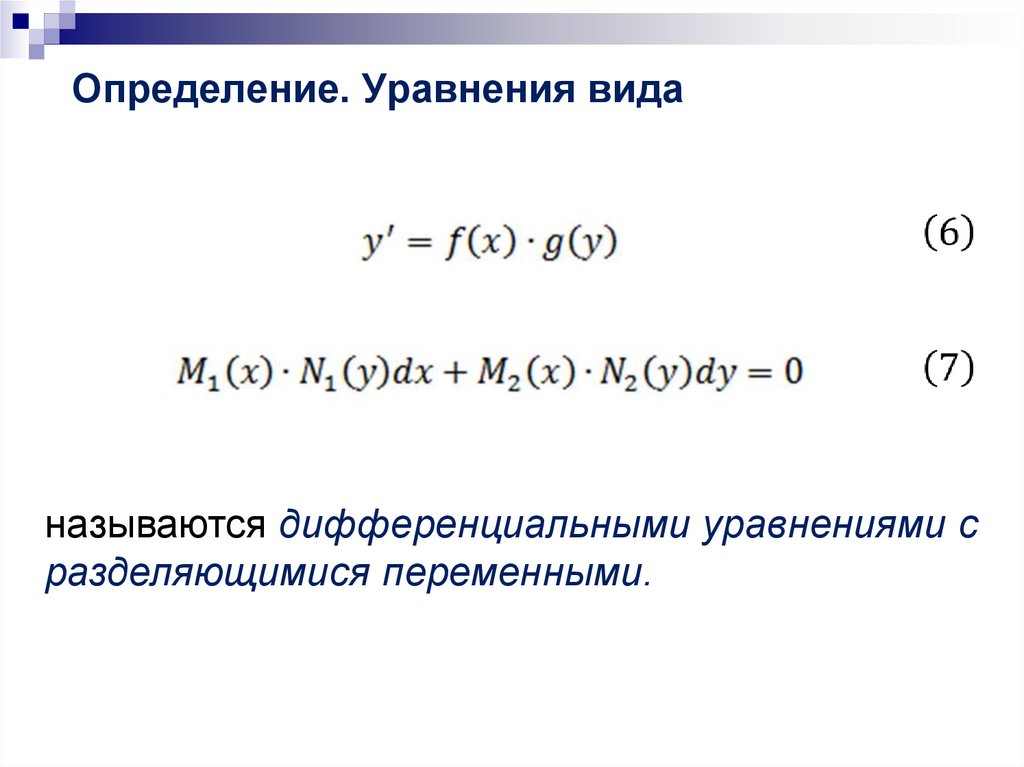 Определение. Уравнения вида

$y' = f(x) \cdot g(y)$ (6)

$M_1(x) \cdot N_1(y)dx + M_2(x) \cdot N_2(y)dy = 0$ (7)

называются дифференциальными уравнениями с разделяющимися переменными.